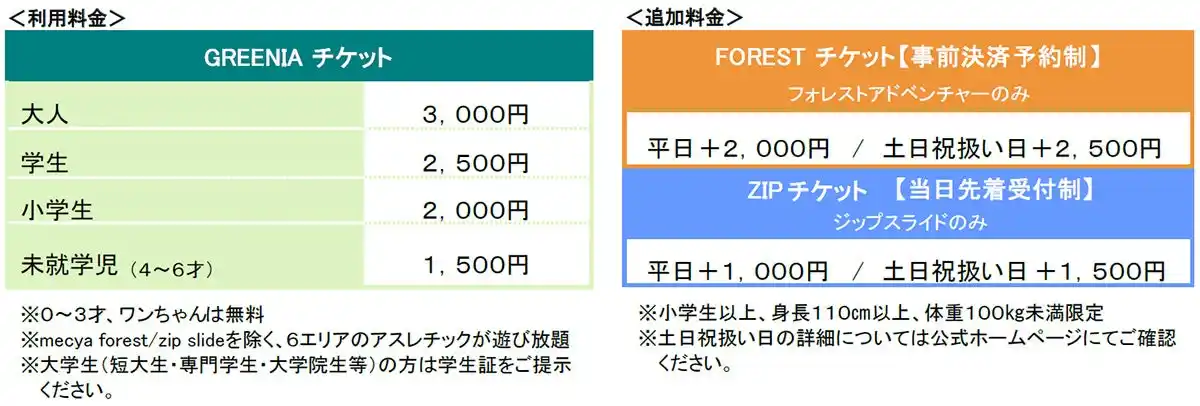 ＜利用料金＞

| GREENIA チケット | |
|---|---|
| 大人 | 3，000円 |
| 学生 | 2，500円 |
| 小学生 | 2，000円 |
| 未就学児（4～6才） | 1，500円 |

※0～3才、ワンちゃんは無料
※mecya forest/zip slideを除く、6エリアのアスレチックが遊び放題
※大学生（短大生・専門学生・大学院生等）の方は学生証をご提示ください。

＜追加料金＞

FOREST チケット【事前決済予約制】
フォレストアドベンチャーのみ

平日＋2，000円 ／ 土日祝扱い日＋2，500円

ZIP チケット 【当日先着受付制】
ジップスライドのみ

平日＋1，000円 ／ 土日祝扱い日 ＋1，500円

※小学生以上、身長110cm以上、体重100kg未満限定
※土日祝扱い日の詳細については公式ホームページにてご確認ください。